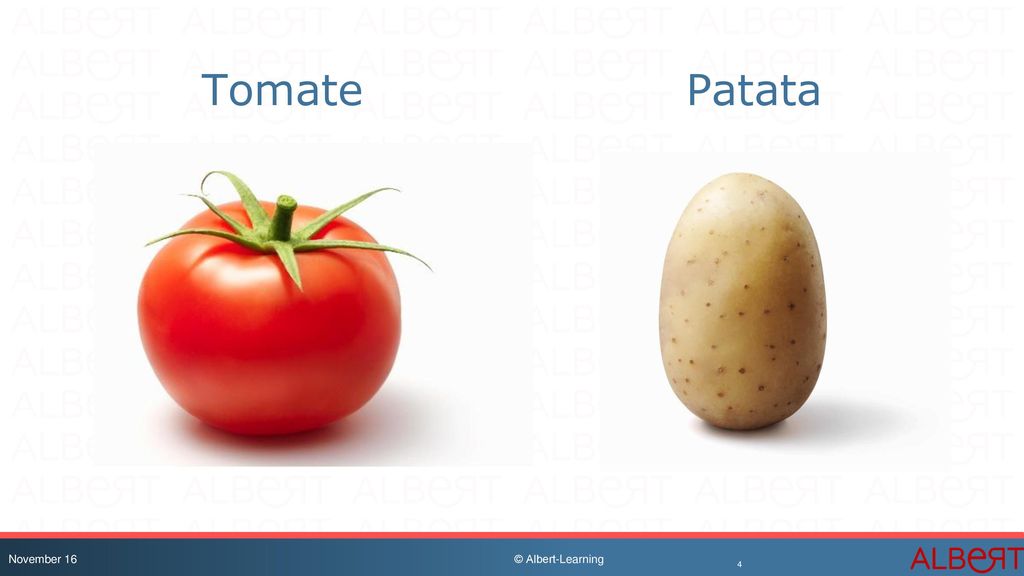 Tomate

Patata

November 16

© Albert-Learning

4

ALBERT